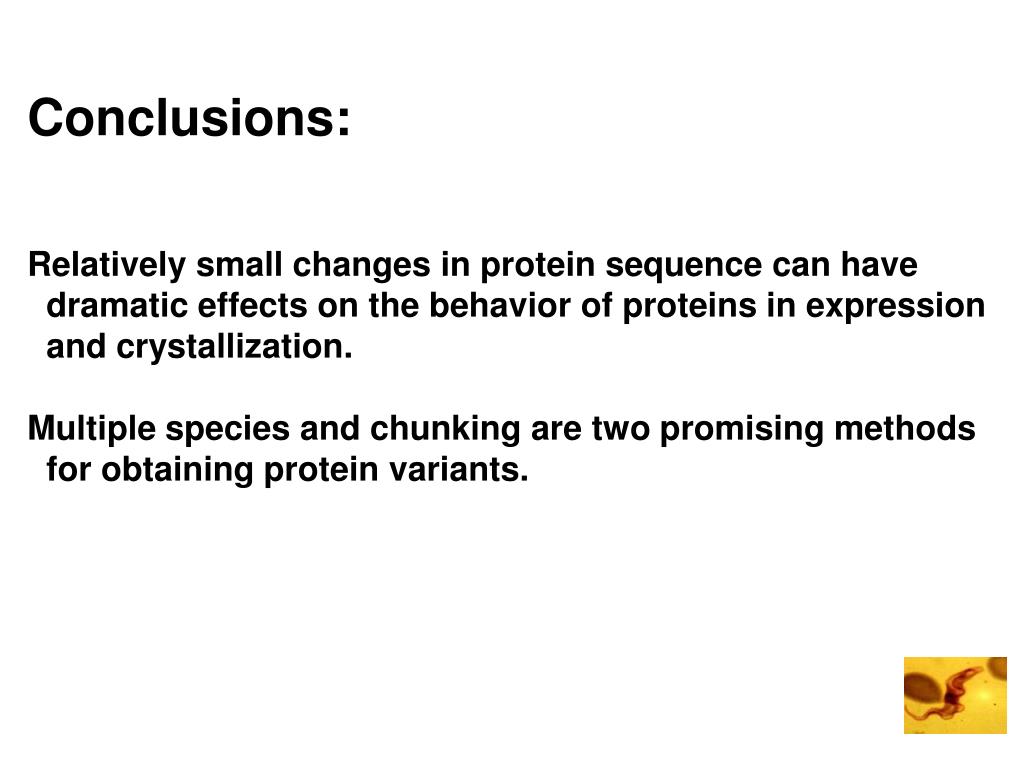 Conclusions:

Relatively small changes in protein sequence can have dramatic effects on the behavior of proteins in expression and crystallization.

Multiple species and chunking are two promising methods for obtaining protein variants.